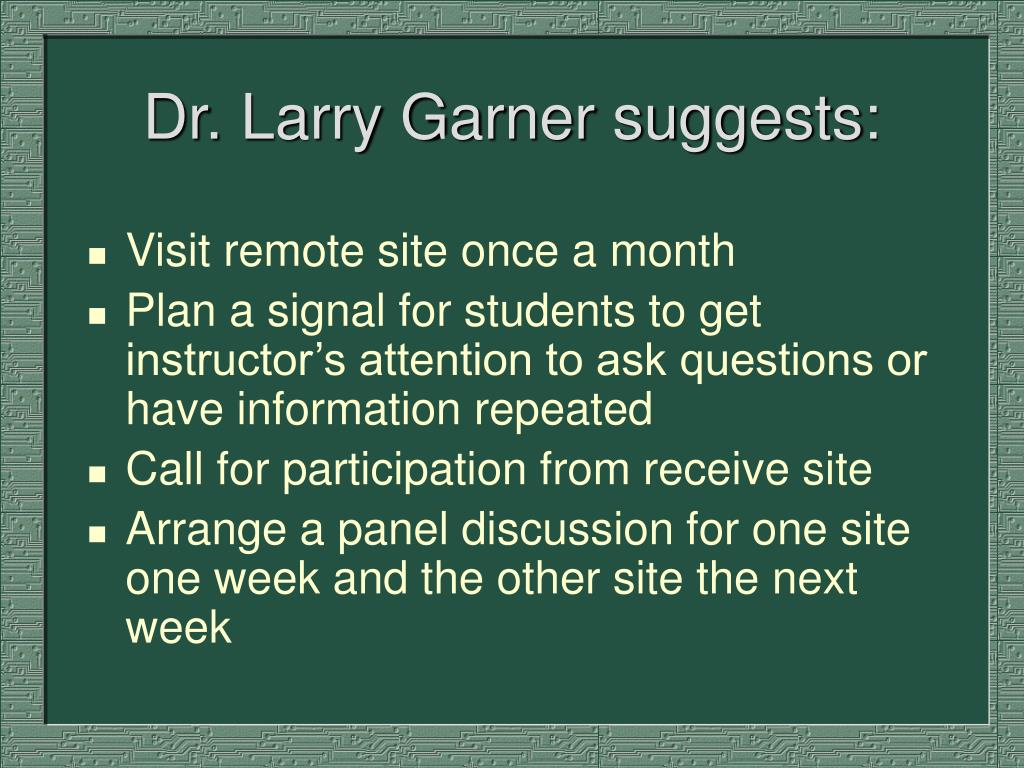 Dr. Larry Garner suggests:

- Visit remote site once a month
- Plan a signal for students to get instructor’s attention to ask questions or have information repeated
- Call for participation from receive site
- Arrange a panel discussion for one site one week and the other site the next week